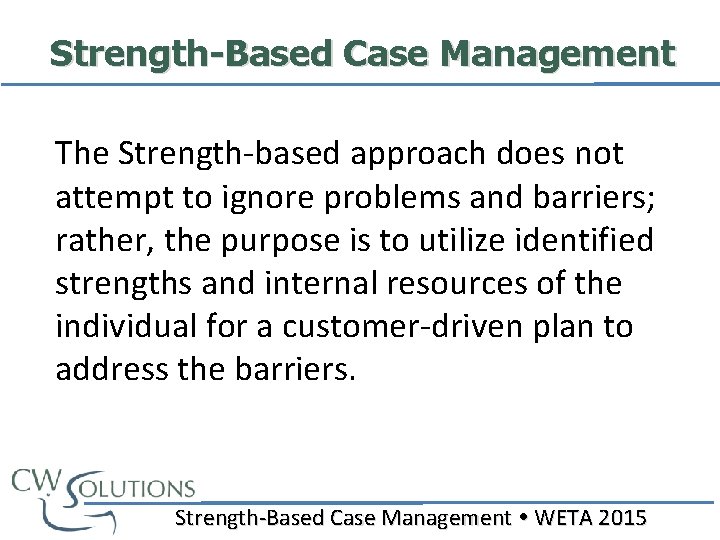 Strength-Based Case Management

The Strength-based approach does not attempt to ignore problems and barriers; rather, the purpose is to utilize identified strengths and internal resources of the individual for a customer-driven plan to address the barriers.

CW SOLUTIONS

Strength-Based Case Management • WETA 2015